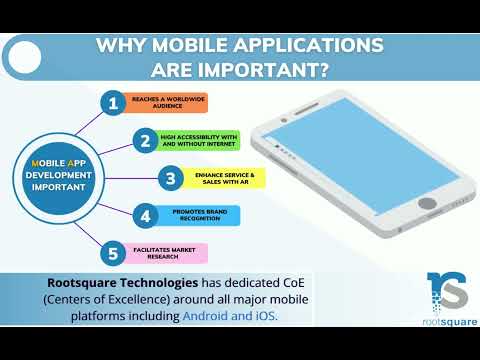 WHY MOBILE APPLICATIONS ARE IMPORTANT?

MOBILE APP DEVELOPMENT IMPORTANT

1 REACHES A WORLDWIDE AUDIENCE

2 HIGH ACCESSIBILITY WITH AND WITHOUT INTERNET

3 ENHANCE SERVICE & SALES WITH AR

4 PROMOTES BRAND RECOGNITION

5 FACILITATES MARKET RESEARCH

Rootsquare Technologies has dedicated CoE (Centers of Excellence) around all major mobile platforms including Android and iOS.

rs
rootsquare